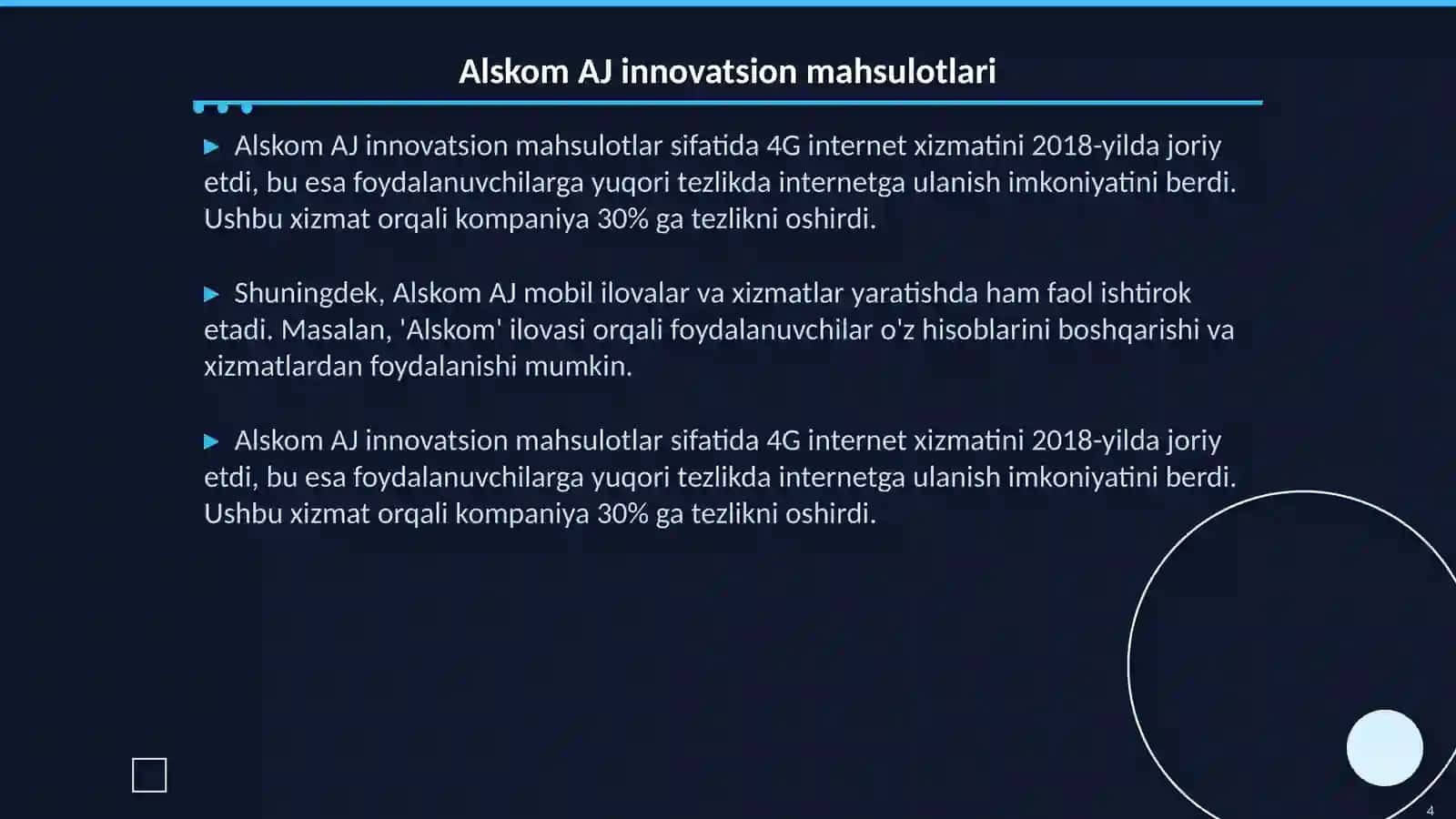 Alskom AJ innovatsion mahsulotlari

▶ Alskom AJ innovatsion mahsulotlar sifatida 4G internet xizmatini 2018-yilda joriy etdi, bu esa foydalanuvchilarga yuqori tezlikda internetga ulanish imkoniyatini berdi. Ushbu xizmat orqali kompaniya 30% ga tezlikni oshirdi.

▶ Shuningdek, Alskom AJ mobil ilovalar va xizmatlar yaratishda ham faol ishtirok etadi. Masalan, 'Alskom' ilovasi orqali foydalanuvchilar o'z hisoblarini boshqarishi va xizmatlardan foydalanishi mumkin.

▶ Alskom AJ innovatsion mahsulotlar sifatida 4G internet xizmatini 2018-yilda joriy etdi, bu esa foydalanuvchilarga yuqori tezlikda internetga ulanish imkoniyatini berdi. Ushbu xizmat orqali kompaniya 30% ga tezlikni oshirdi.

4